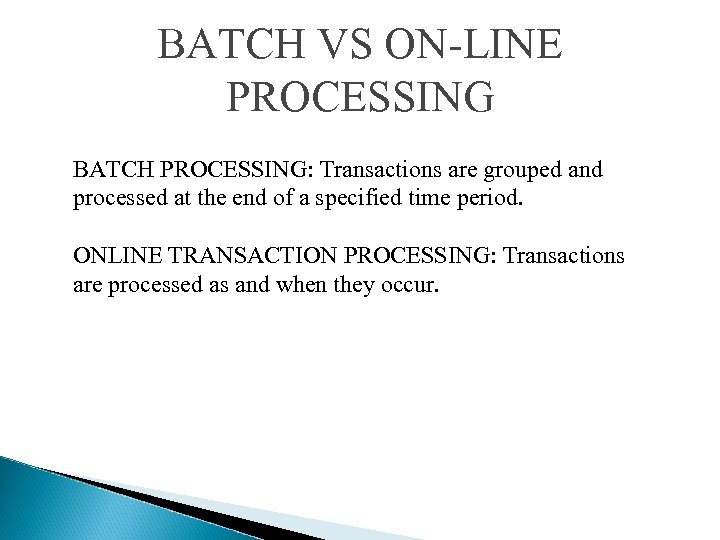 BATCH VS ON-LINE PROCESSING

BATCH PROCESSING: Transactions are grouped and processed at the end of a specified time period.

ONLINE TRANSACTION PROCESSING: Transactions are processed as and when they occur.